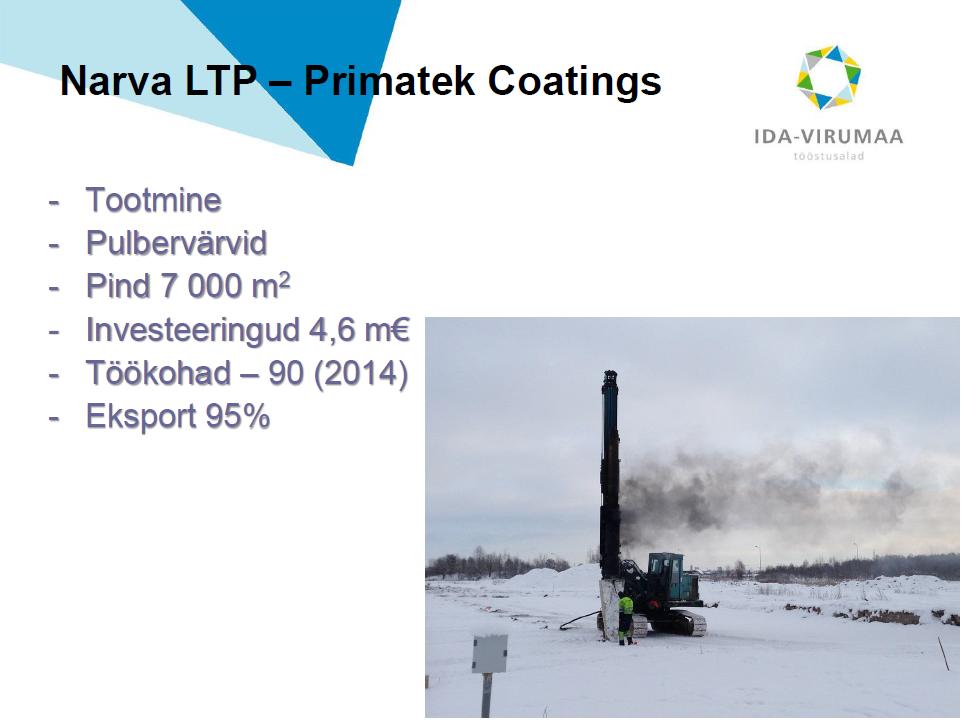 Narva LTP – Primatek Coatings

IDA-VIRUMAA
tööstusalad

- Tootmine
- Pulbervärvid
- Pind 7 000 $m^2$
- Investeeringud 4,6 m€
- Töökohad – 90 (2014)
- Eksport 95%